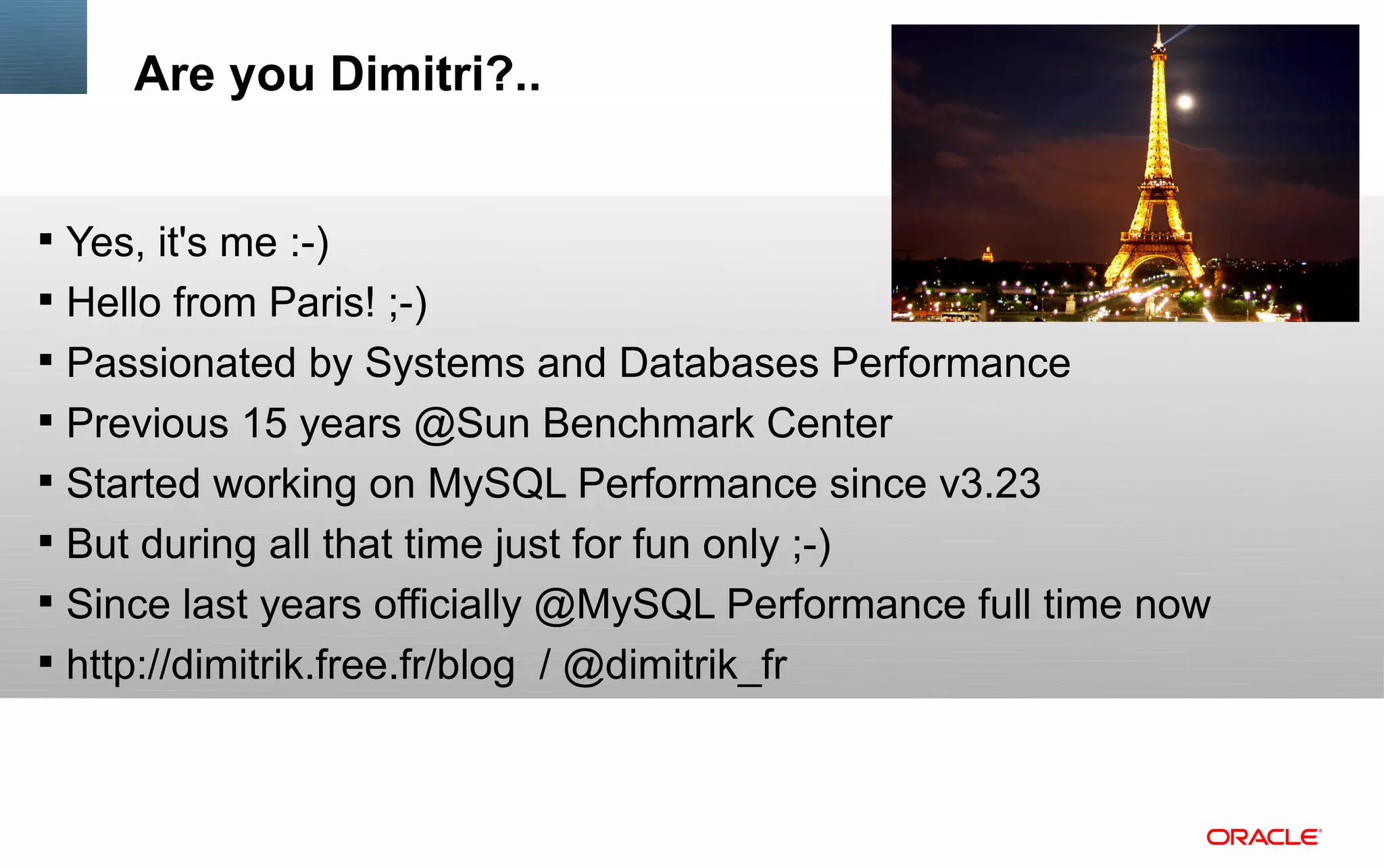 Are you Dimitri?..

▪ Yes, it's me :-)
▪ Hello from Paris! ;-)
▪ Passionated by Systems and Databases Performance
▪ Previous 15 years @Sun Benchmark Center
▪ Started working on MySQL Performance since v3.23
▪ But during all that time just for fun only ;-)
▪ Since last years officially @MySQL Performance full time now
▪ http://dimitrik.free.fr/blog / @dimitrik_fr

ORACLE